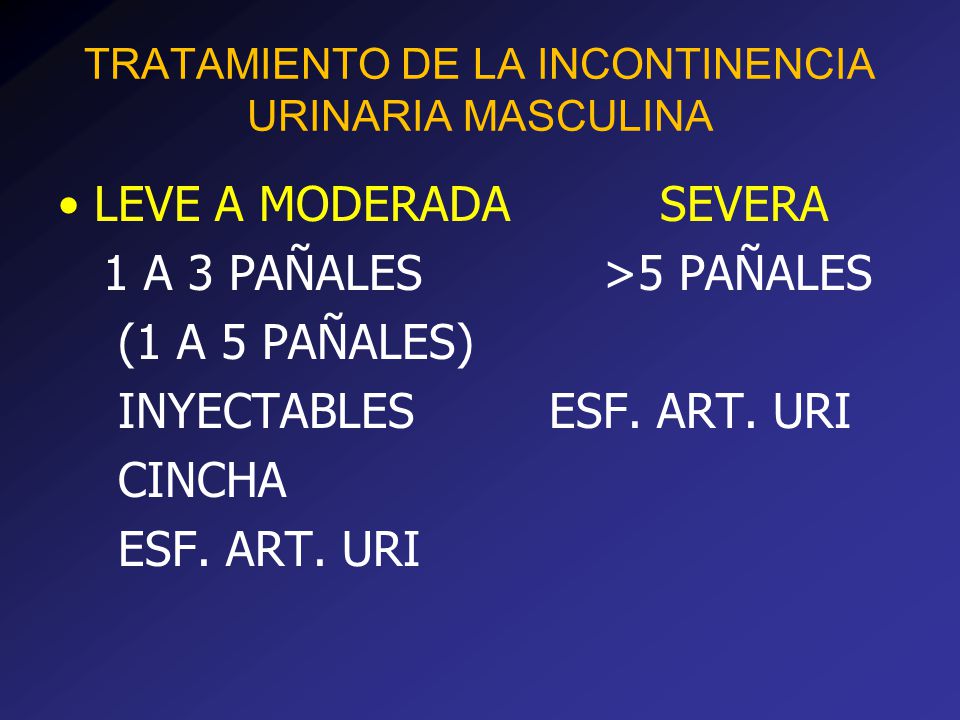 TRATAMIENTO DE LA INCONTINENCIA URINARIA MASCULINA

• LEVE A MODERADA
1 A 3 PAÑALES
(1 A 5 PAÑALES)
INYECTABLES
CINCHA
ESF. ART. URI

SEVERA
>5 PAÑALES
ESF. ART. URI